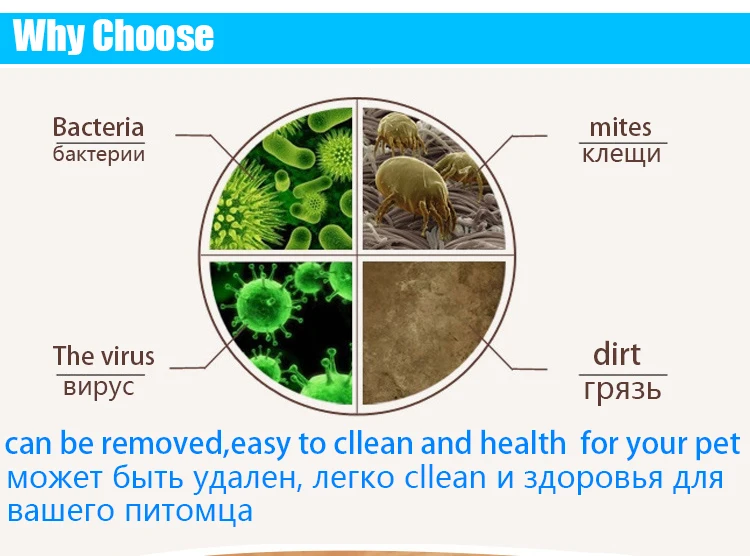 Why Choose

Bacteria
бактерии

mites
клещи

The virus
вирус

dirt
грязь

can be removed,easy to cllean and health for your pet
может быть удален, легко cllean и здоровья для вашего питомца